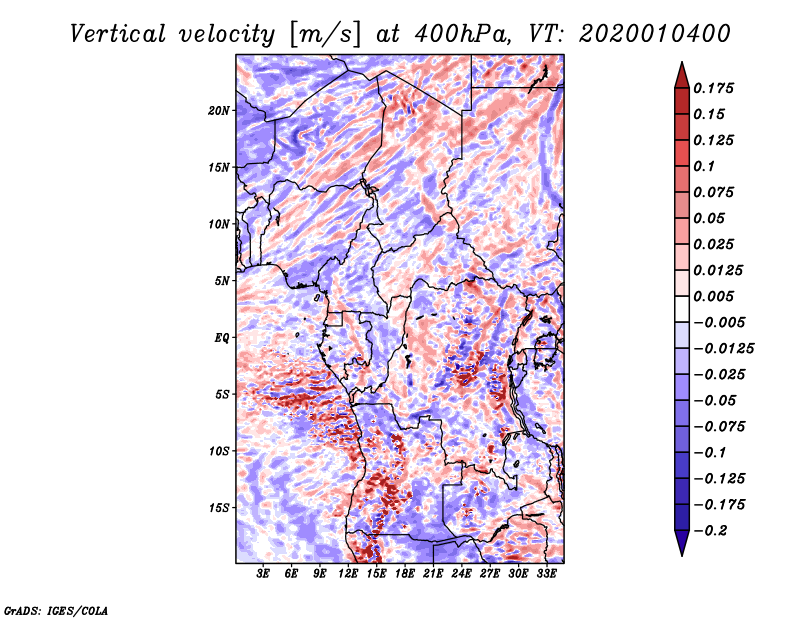 Vertical velocity [m/s] at 400hPa, VT: 2020010400

20N
15N
10N
5N
EQ
5S
10S
15S

3E 6E 9E 12E 15E 18E 21E 24E 27E 30E 33E

0.175
0.15
0.125
0.1
0.075
0.05
0.025
0.0125
0.005
−0.005
−0.0125
−0.025
−0.05
−0.075
−0.1
−0.125
−0.175
−0.2

GrADS: IGES/COLA